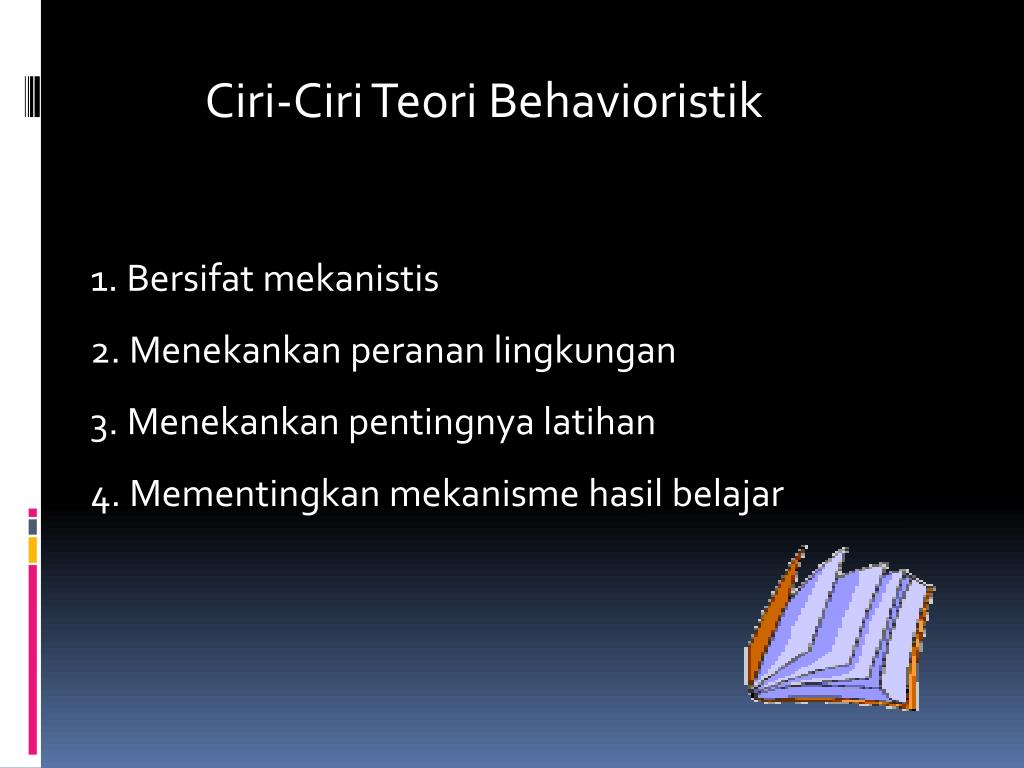 Ciri-Ciri Teori Behavioristik

1. Bersifat mekanistis

2. Menekankan peranan lingkungan

3. Menekankan pentingnya latihan

4. Mementingkan mekanisme hasil belajar